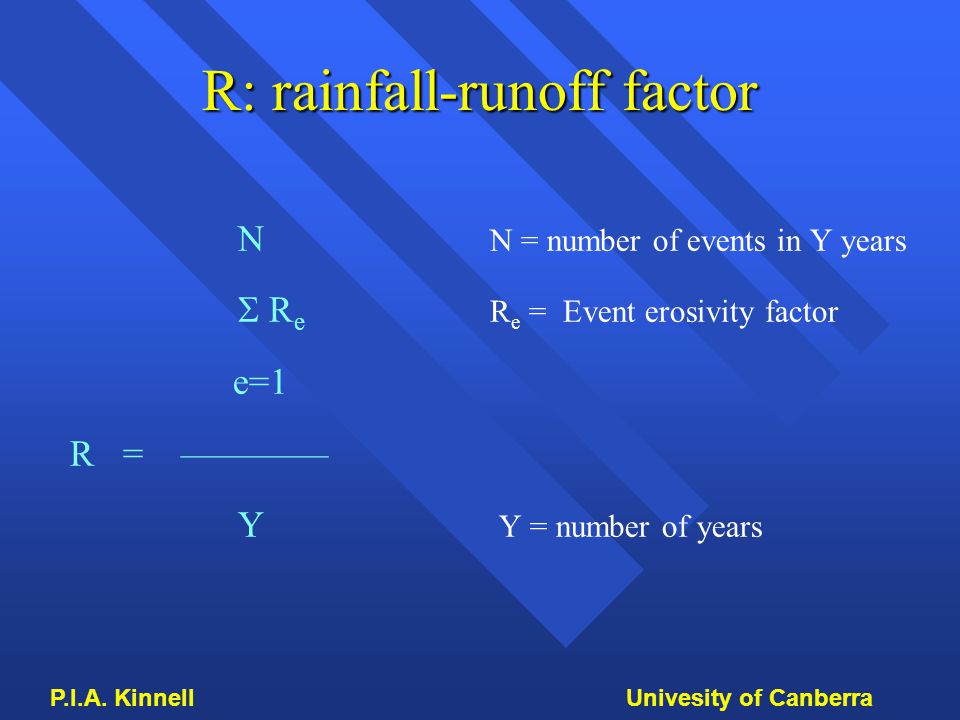 R: rainfall-runoff factor

$R = \frac{\sum_{e=1}^{N} R_e}{Y}$

N = number of events in Y years

$R_e$ = Event erosivity factor

Y = number of years

P.I.A. Kinnell

Univesity of Canberra